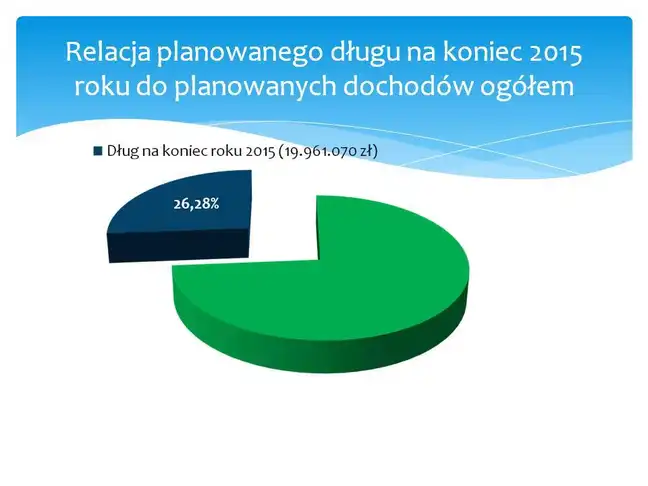 Relacja planowanego długu na koniec 2015 roku do planowanych dochodów ogółem

Dług na koniec roku 2015 (19.961.070 zł)

26,28%